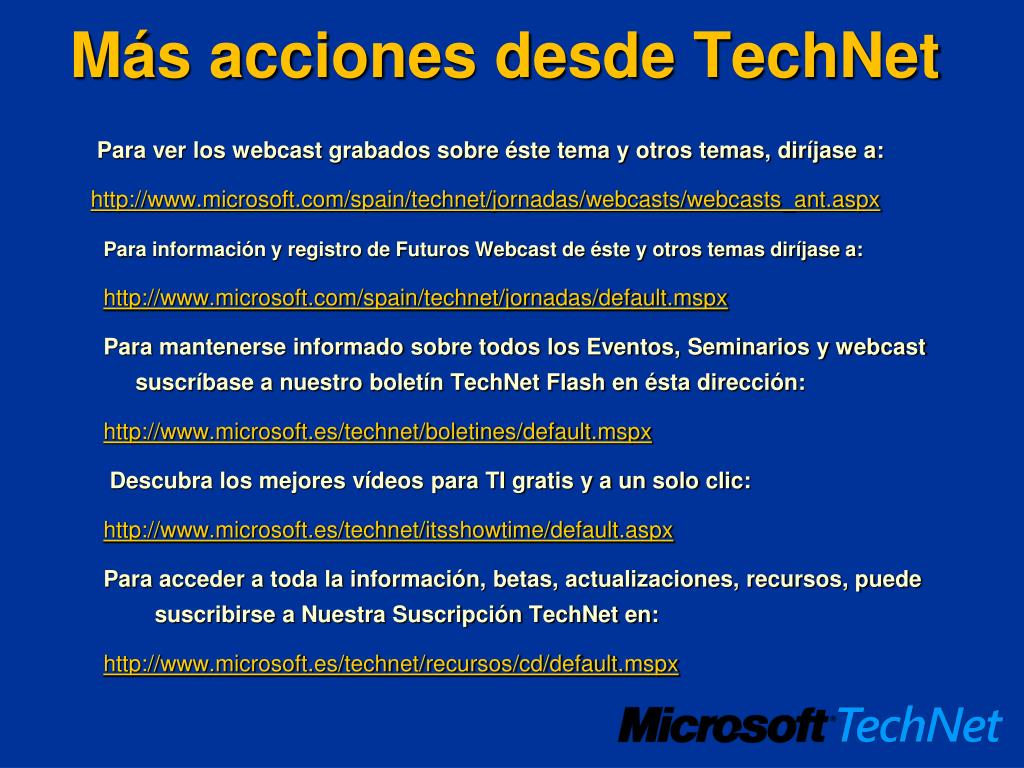 Más acciones desde TechNet

Para ver los webcast grabados sobre éste tema y otros temas, diríjase a:

http://www.microsoft.com/spain/technet/jornadas/webcasts/webcasts_ant.aspx

Para información y registro de Futuros Webcast de éste y otros temas diríjase a:

http://www.microsoft.com/spain/technet/jornadas/default.mspx

Para mantenerse informado sobre todos los Eventos, Seminarios y webcast suscríbase a nuestro boletín TechNet Flash en ésta dirección:

http://www.microsoft.es/technet/boletines/default.mspx

Descubra los mejores vídeos para TI gratis y a un solo clic:

http://www.microsoft.es/technet/itsshowtime/default.aspx

Para acceder a toda la información, betas, actualizaciones, recursos, puede suscribirse a Nuestra Suscripción TechNet en:

http://www.microsoft.es/technet/recursos/cd/default.mspx

Microsoft TechNet